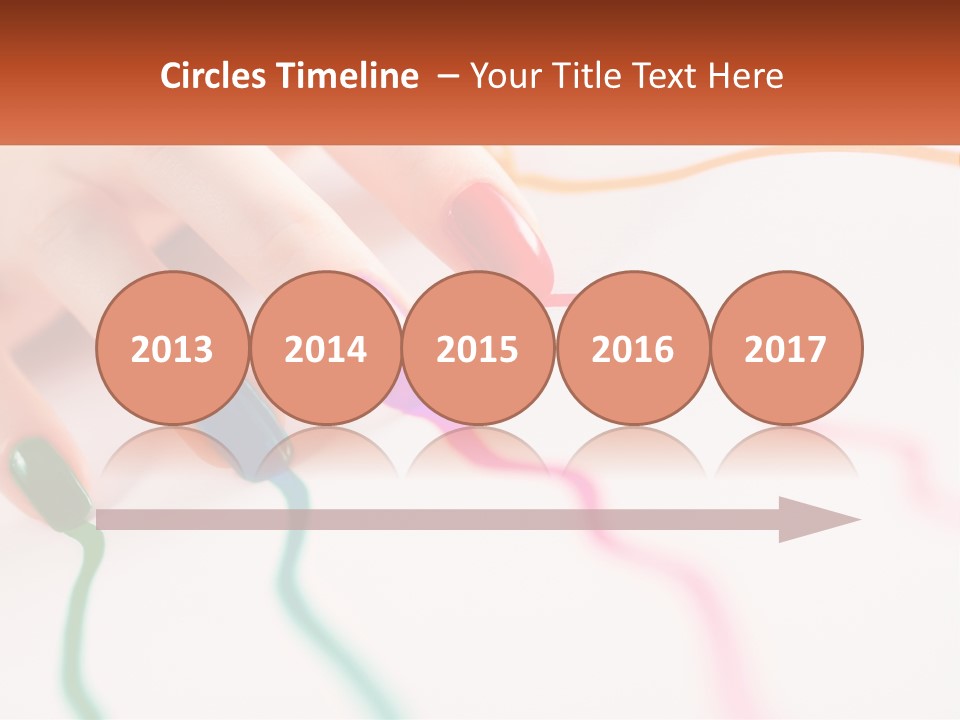 Circles Timeline – Your Title Text Here

2013

2014

2015

2016

2017